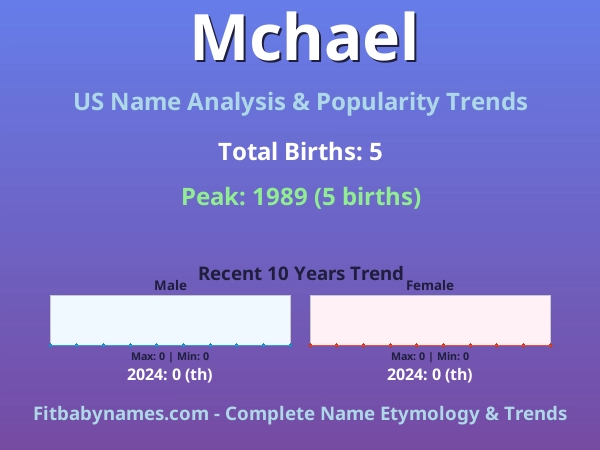 Mchael

US Name Analysis & Popularity Trends

Total Births: 5

Peak: 1989 (5 births)

Recent 10 Years Trend

Male

Max: 0 | Min: 0

2024: 0 (th)

Female

Max: 0 | Min: 0

2024: 0 (th)

Fitbabynames.com - Complete Name Etymology & Trends